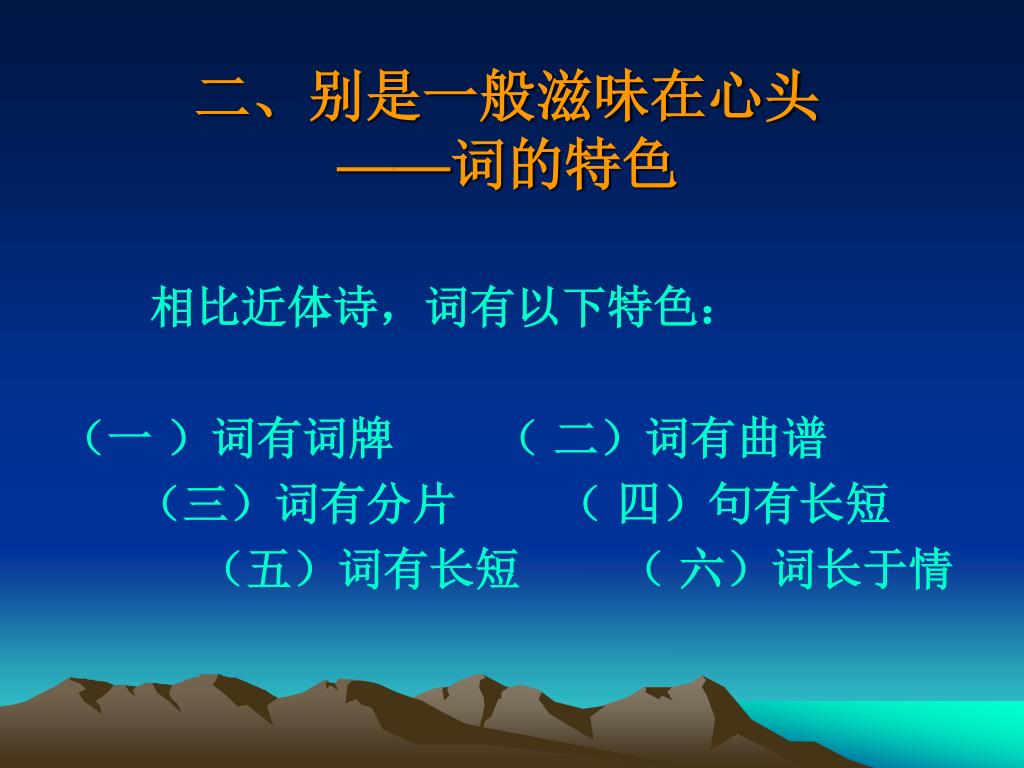 二、别是一般滋味在心头
——词的特色

相比近体诗，词有以下特色：

（一 ）词有词牌　　（ 二）词有曲谱
（三）词有分片　　（ 四）句有长短
（五）词有长短　　（ 六）词长于情